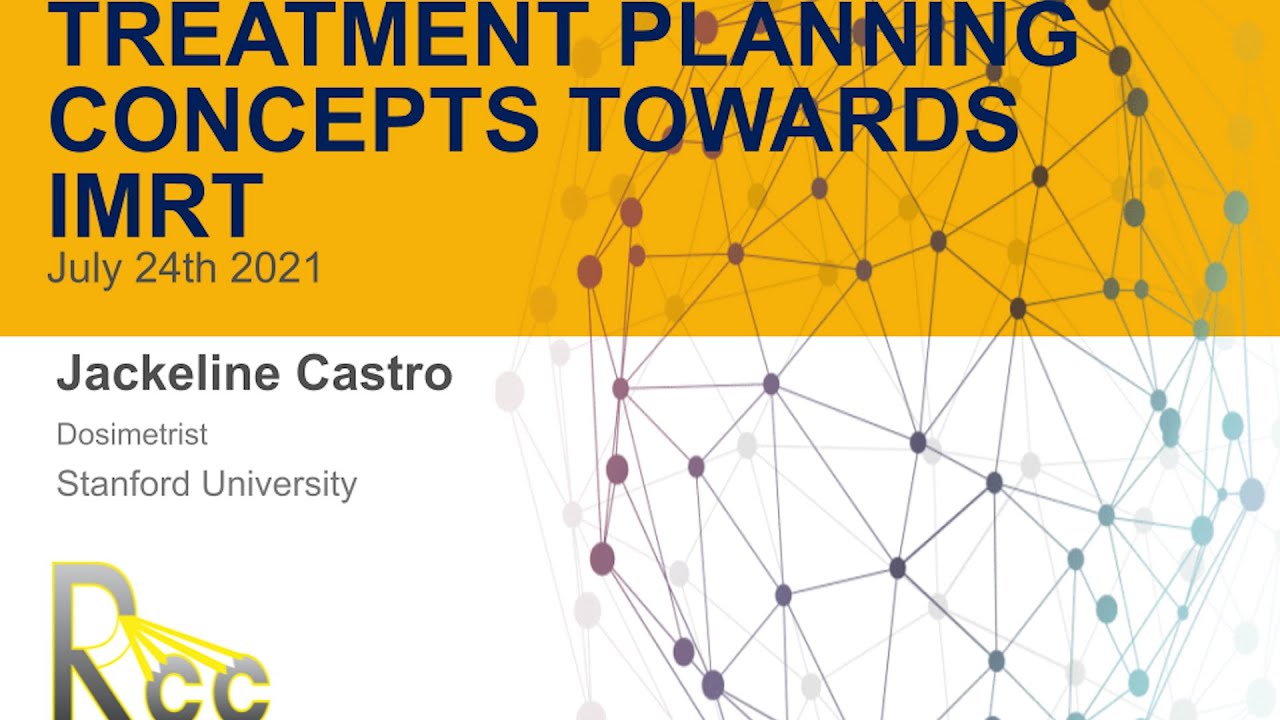 TREATMENT PLANNING CONCEPTS TOWARDS IMRT
July 24th 2021

Jackeline Castro

Dosimetrist

Stanford University

Rcc